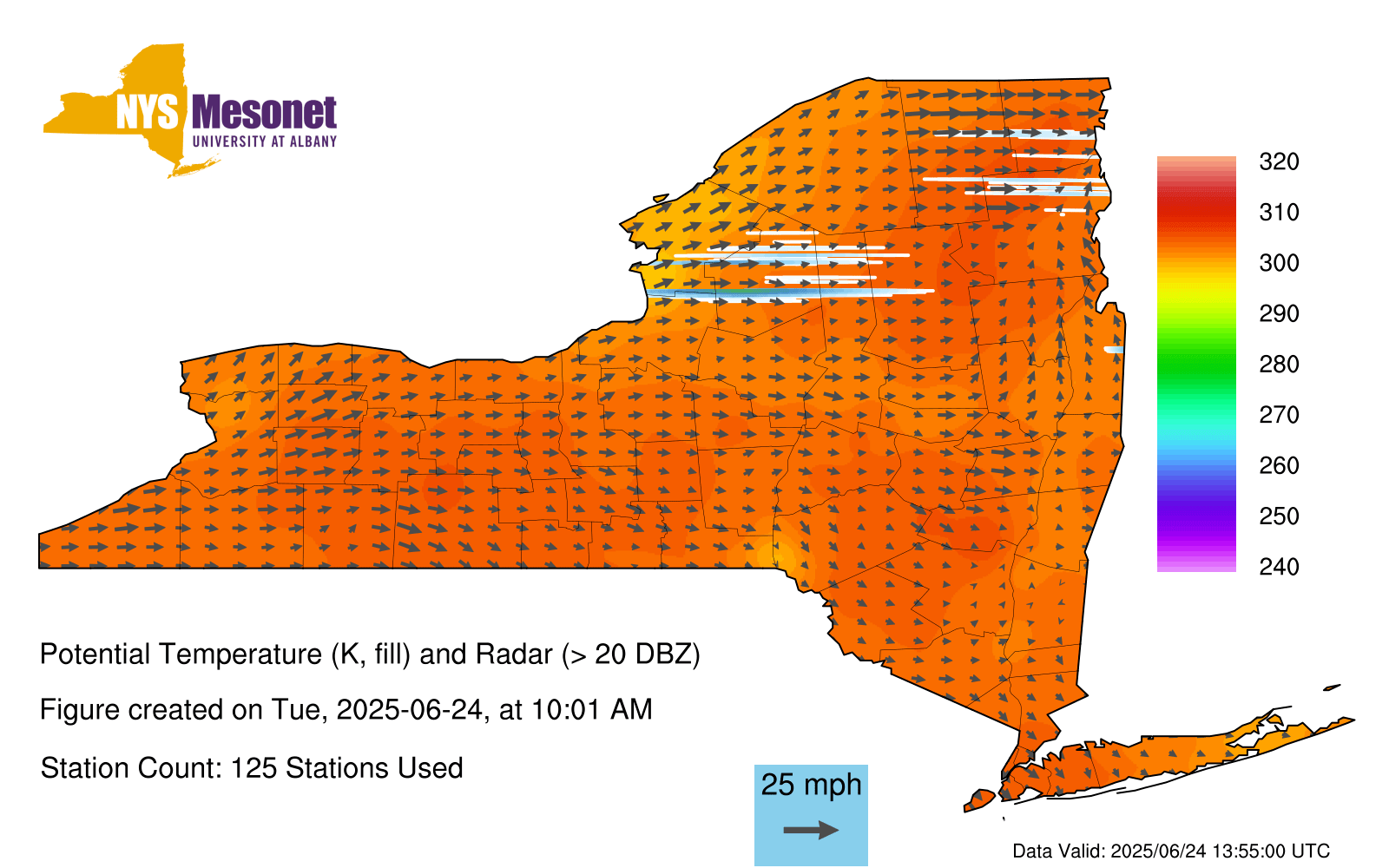 NYS Mesonet
UNIVERSITY AT ALBANY

320
310
300
290
280
270
260
250
240

Potential Temperature (K, fill) and Radar (> 20 DBZ)

Figure created on Tue, 2025-06-24, at 10:01 AM

Station Count: 125 Stations Used

25 mph

Data Valid: 2025/06/24 13:55:00 UTC